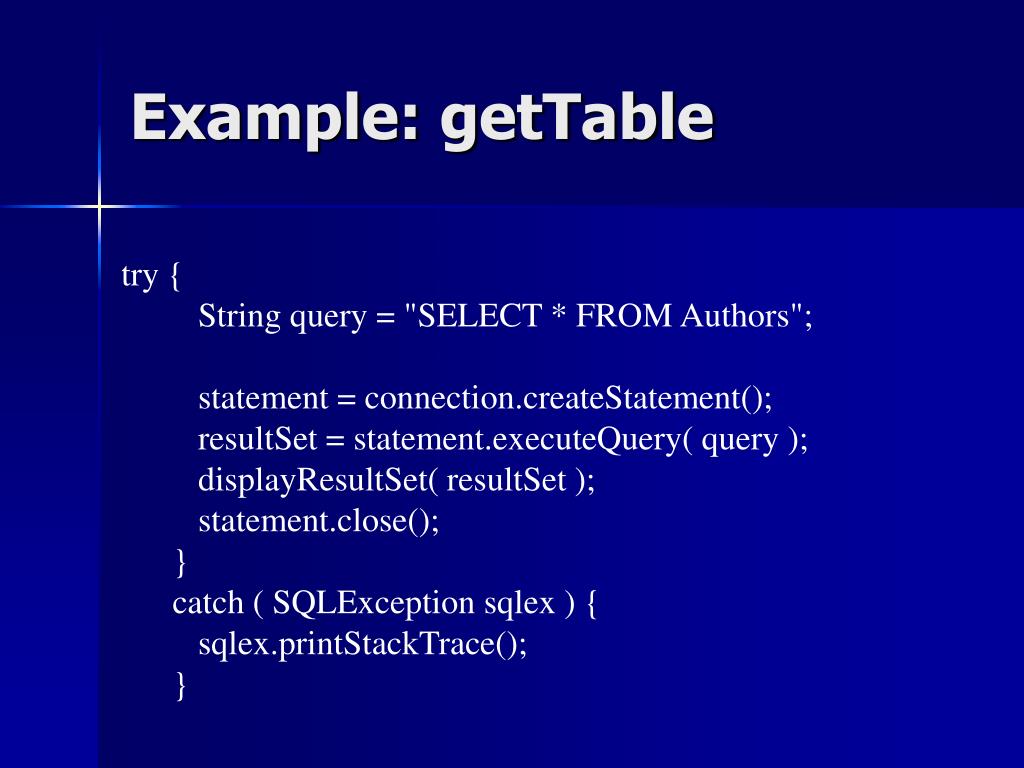 Example: getTable

try {
String query = "SELECT * FROM Authors";

statement = connection.createStatement();
resultSet = statement.executeQuery( query );
displayResultSet( resultSet );
statement.close();
}
catch ( SQLException sqlex ) {
sqlex.printStackTrace();
}